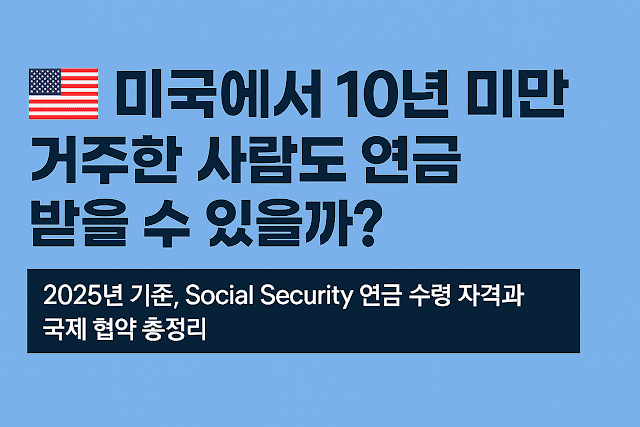 미국에서 10년 미만 거주한 사람도 연금 받을 수 있을까?

2025년 기준, Social Security 연금 수령 자격과 국제 협약 총정리